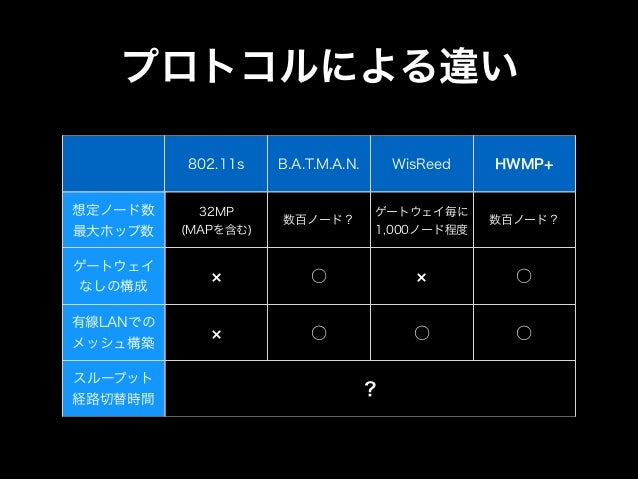 プロトコルによる違い

| | 802.11s | B.A.T.M.A.N. | WisReed | HWMP+ |
|---|---|---|---|---|
| 想定ノード数 最大ホップ数 | 32MP (MAPを含む) | 数百ノード？ | ゲートウェイ毎に 1,000ノード程度 | 数百ノード？ |
| ゲートウェイ なしの構成 | × | ○ | × | ○ |
| 有線LANでの メッシュ構築 | × | ○ | ○ | ○ |
| スループット 経路切替時間 | ? | | | |